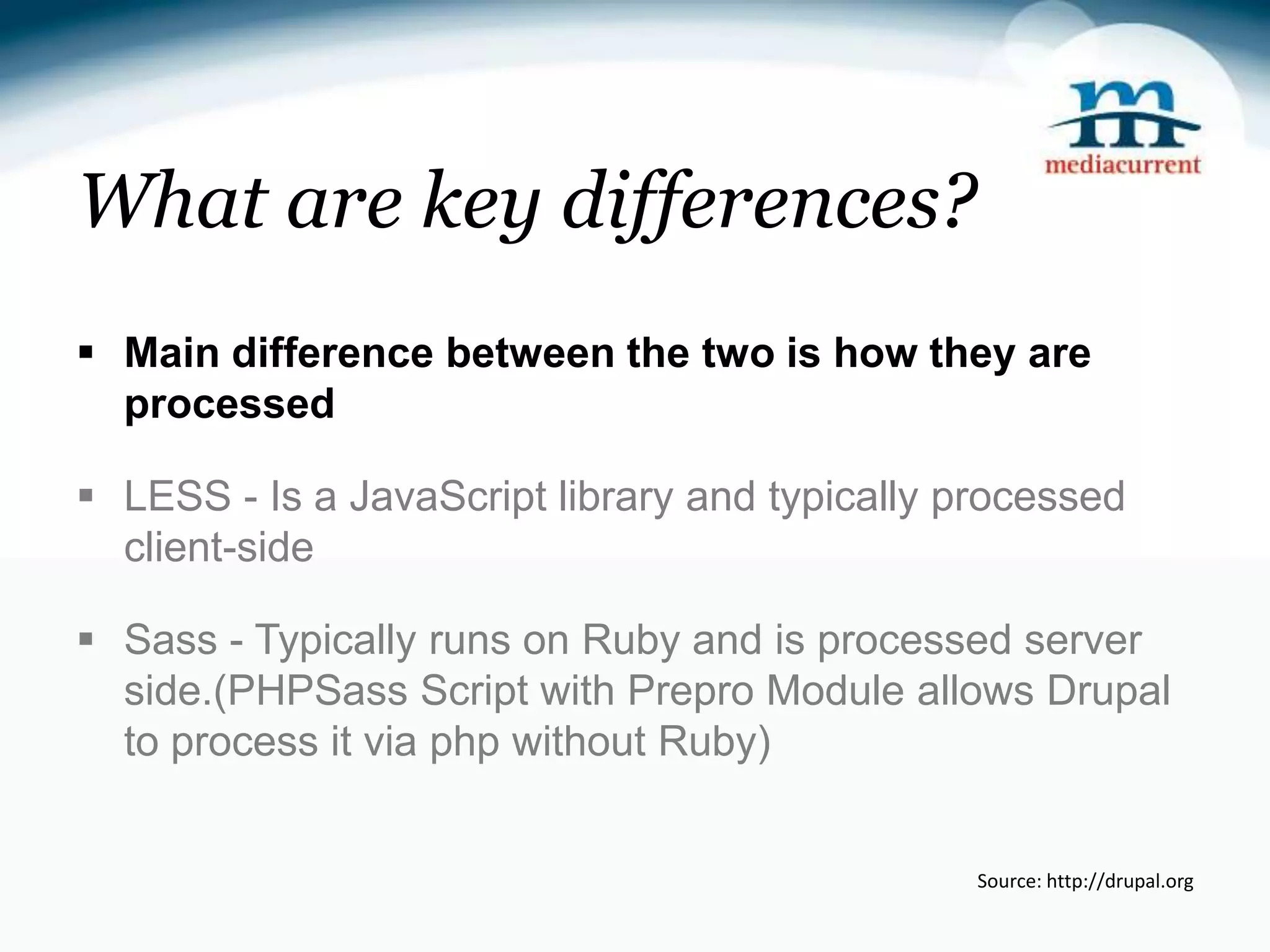 m
mediacurrent

What are key differences?

▪ Main difference between the two is how they are processed

▪ LESS - Is a JavaScript library and typically processed client-side

▪ Sass - Typically runs on Ruby and is processed server side.(PHPSass Script with Prepro Module allows Drupal to process it via php without Ruby)

Source: http://drupal.org